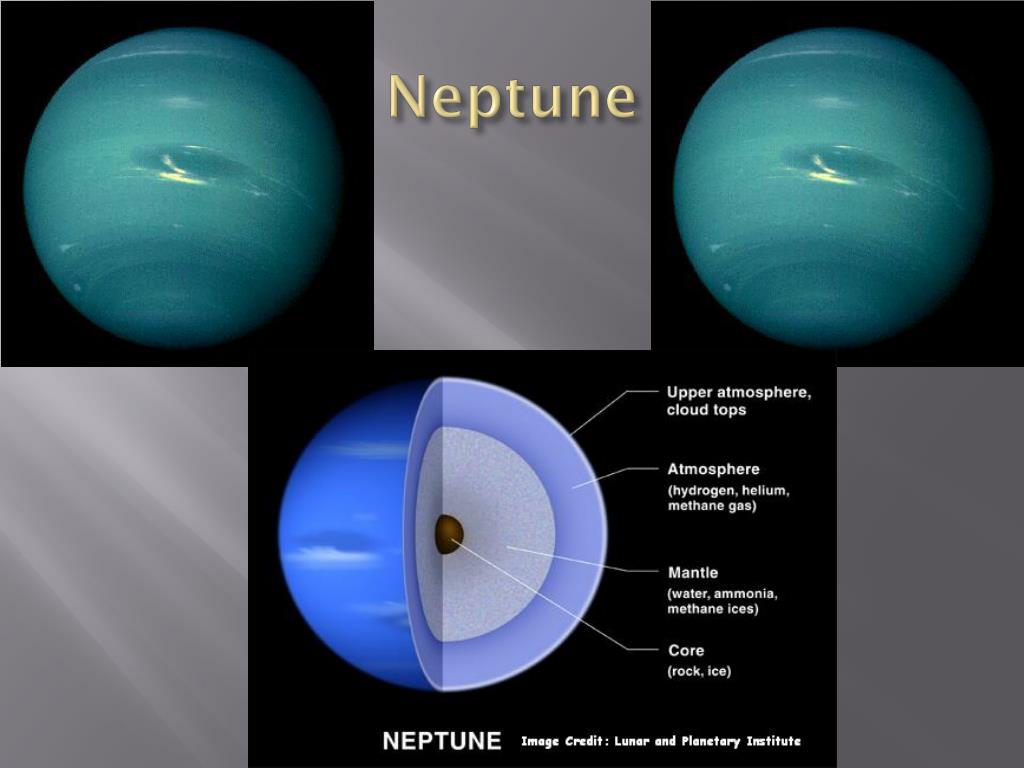 Neptune

Upper atmosphere, cloud tops

Atmosphere (hydrogen, helium, methane gas)

Mantle (water, ammonia, methane ices)

Core (rock, ice)

NEPTUNE Image Credit: Lunar and Planetary Institute